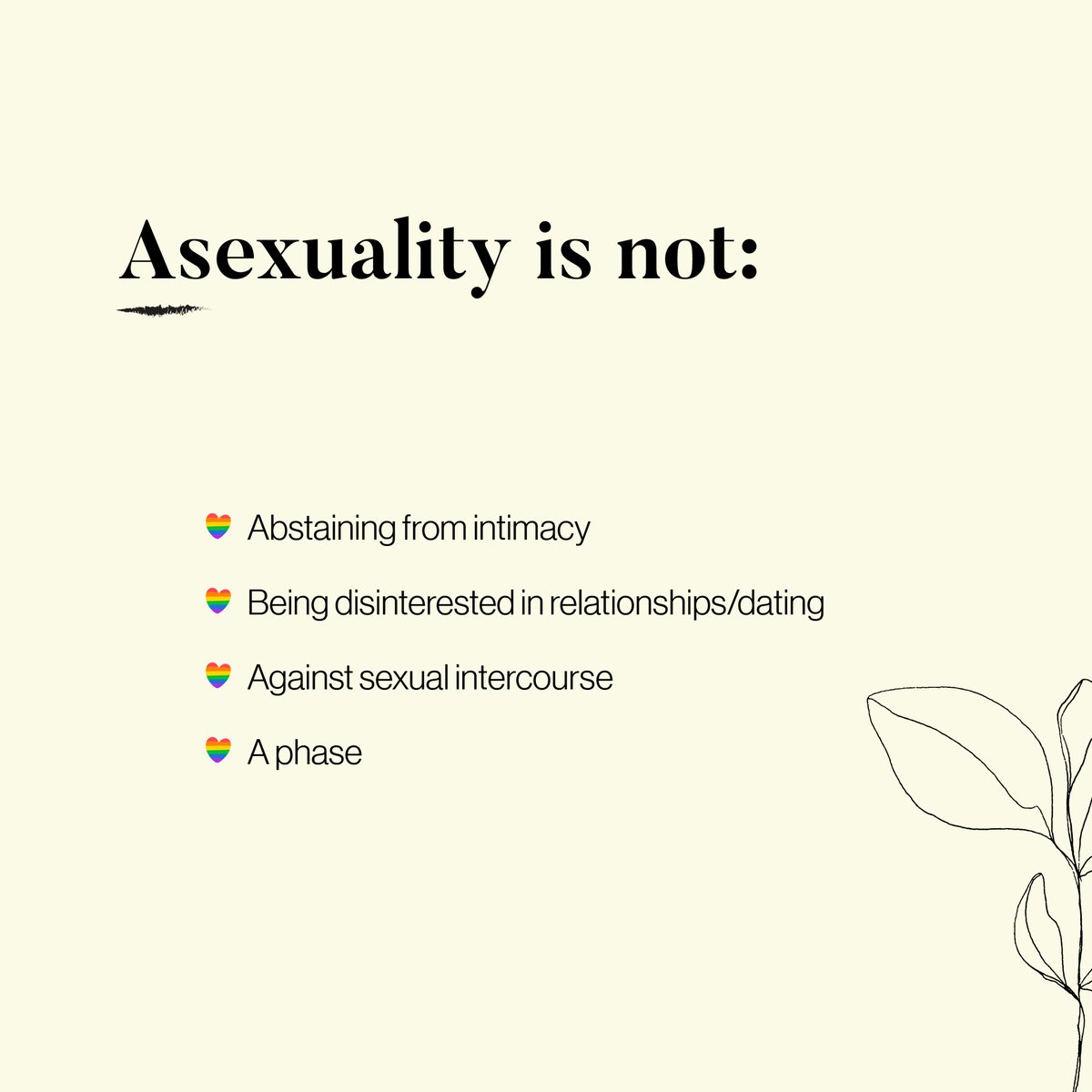 Asexuality is not:

Abstaining from intimacy

Being disinterested in relationships/dating

Against sexual intercourse

A phase